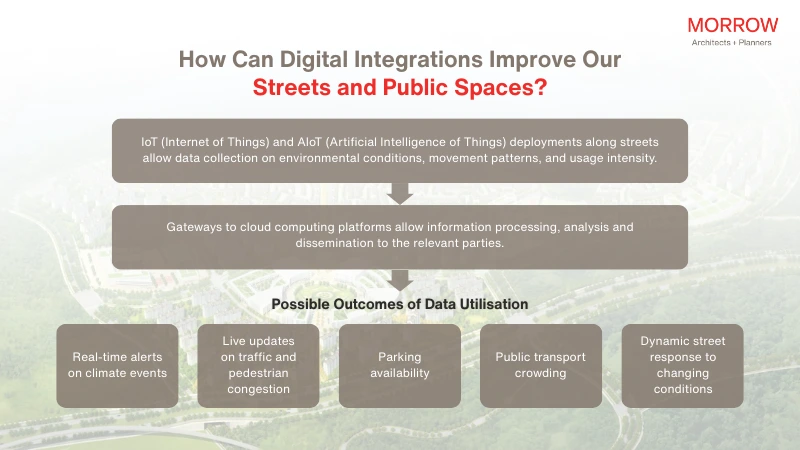 MORROW
Architects + Planners

How Can Digital Integrations Improve Our
Streets and Public Spaces?

IoT (Internet of Things) and AIoT (Artificial Intelligence of Things) deployments along streets allow data collection on environmental conditions, movement patterns, and usage intensity.

Gateways to cloud computing platforms allow information processing, analysis and dissemination to the relevant parties.

Possible Outcomes of Data Utilisation

Real-time alerts on climate events

Live updates on traffic and pedestrian congestion

Parking availability

Public transport crowding

Dynamic street response to changing conditions